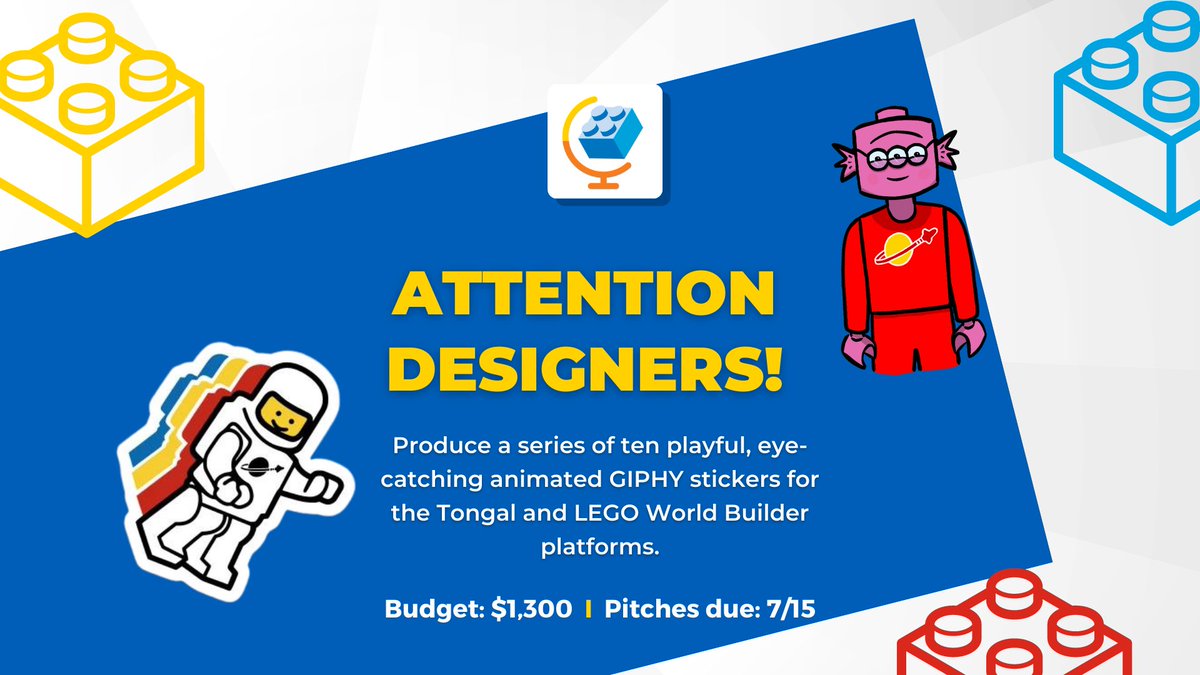 ATTENTION DESIGNERS!

Produce a series of ten playful, eye-catching animated GIPHY stickers for the Tongal and LEGO World Builder platforms.

Budget: $1,300 | Pitches due: 7/15